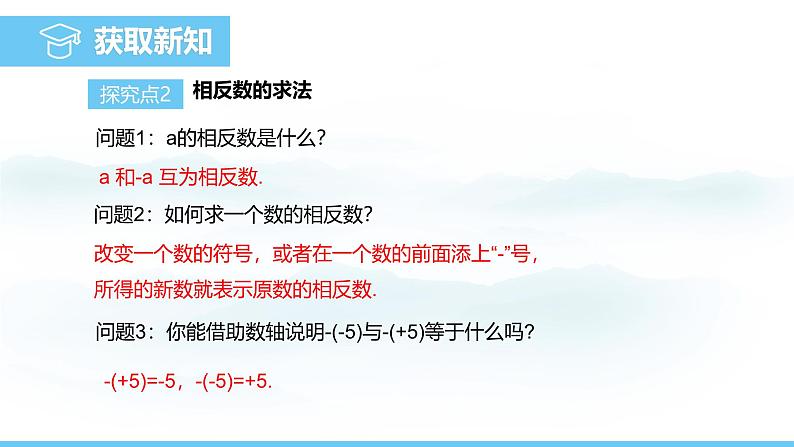 获取新知

探究点2 相反数的求法

问题1：a的相反数是什么？

a 和-a 互为相反数.

问题2：如何求一个数的相反数？

改变一个数的符号，或者在一个数的前面添上“-”号，所得的新数就表示原数的相反数.

问题3：你能借助数轴说明-(-5)与-(+5)等于什么吗？

-(+5)=-5，-(-5)=+5.